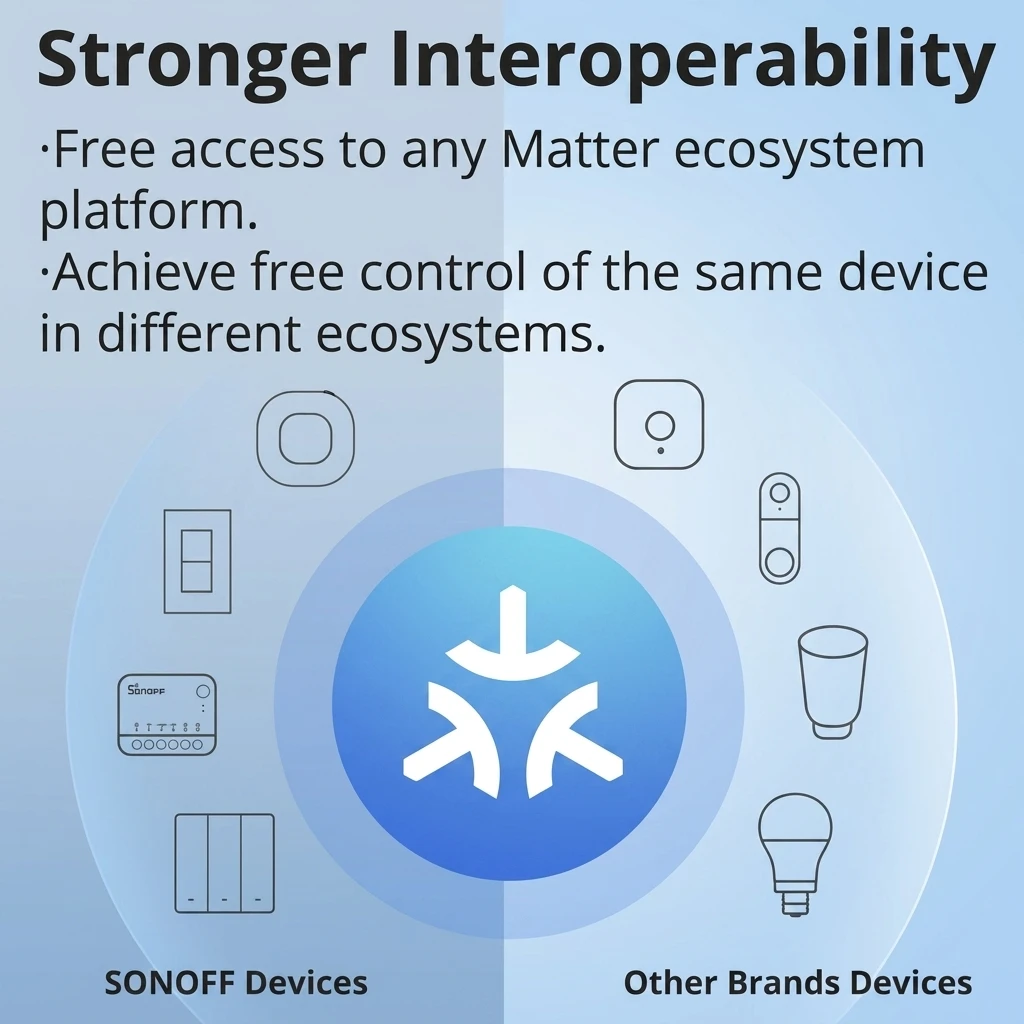 Stronger Interoperability

·Free access to any Matter ecosystem platform.

·Achieve free control of the same device in different ecosystems.

SONOFF

SONOFF Devices

Other Brands Devices